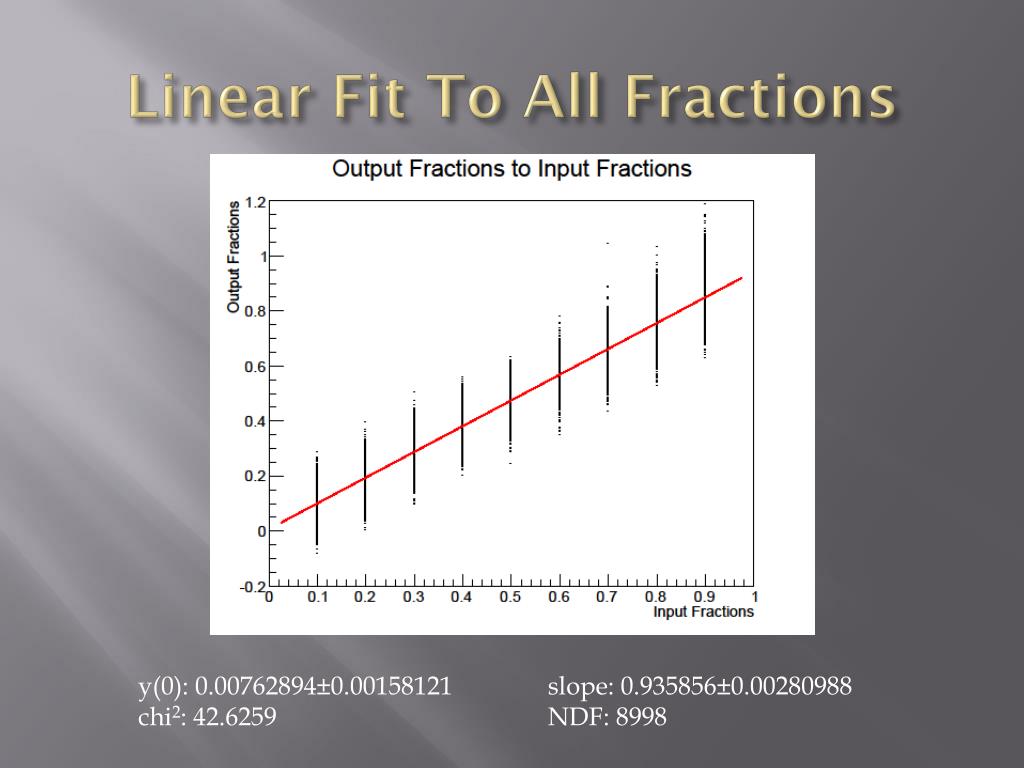 Linear Fit To All Fractions

Output Fractions to Input Fractions

Output Fractions

1.2
1
0.8
0.6
0.4
0.2
0
-0.2

0
0.1
0.2
0.3
0.4
0.5
0.6
0.7
0.8
0.9
1

Input Fractions

y(0): 0.00762894±0.00158121
chi$^2$: 42.6259

slope: 0.935856±0.00280988
NDF: 8998